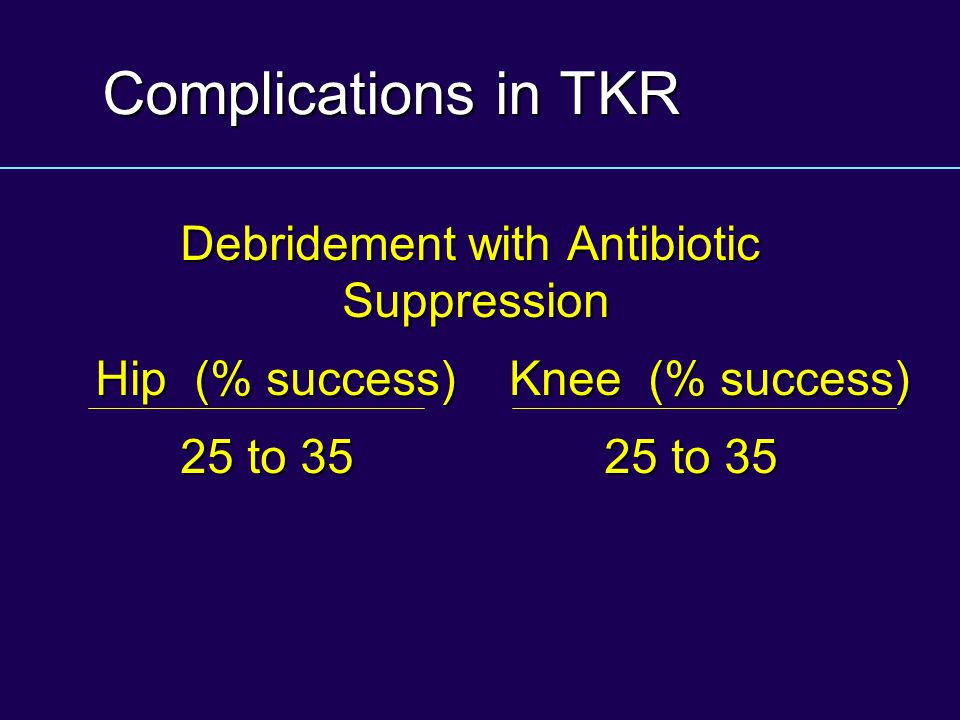 Complications in TKR

Debridement with Antibiotic Suppression

| Hip (% success) | Knee (% success) |
|---|---|
| 25 to 35 | 25 to 35 |